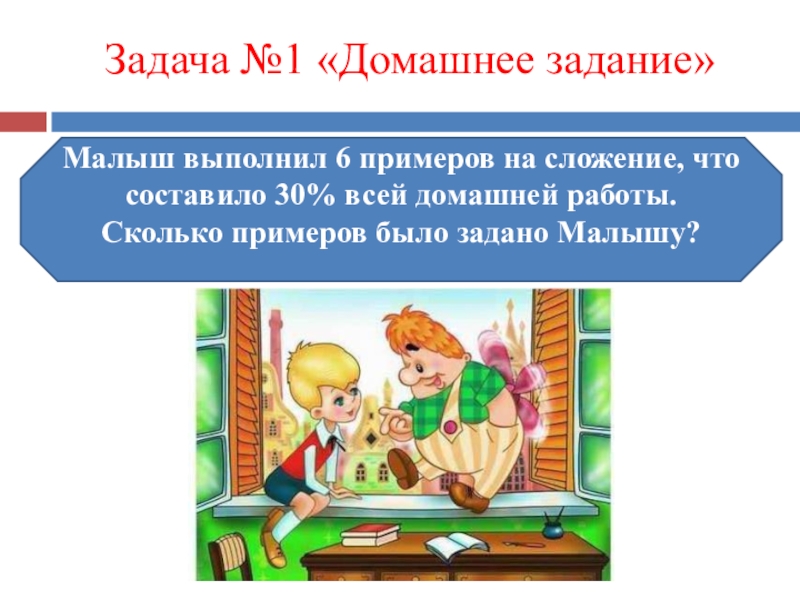 Задача №1 «Домашнее задание»

Малыш выполнил 6 примеров на сложение, что составило 30% всей домашней работы. Сколько примеров было задано Малышу?